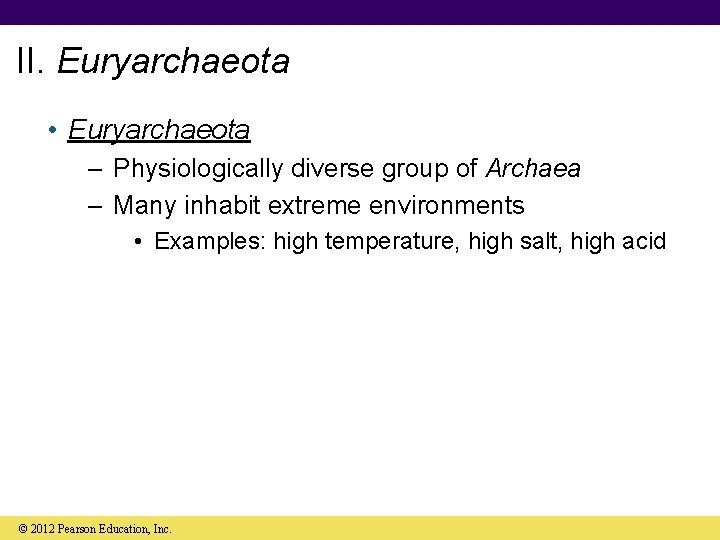 II. Euryarchaeota

• Euryarchaeota
– Physiologically diverse group of Archaea
– Many inhabit extreme environments
• Examples: high temperature, high salt, high acid

© 2012 Pearson Education, Inc.